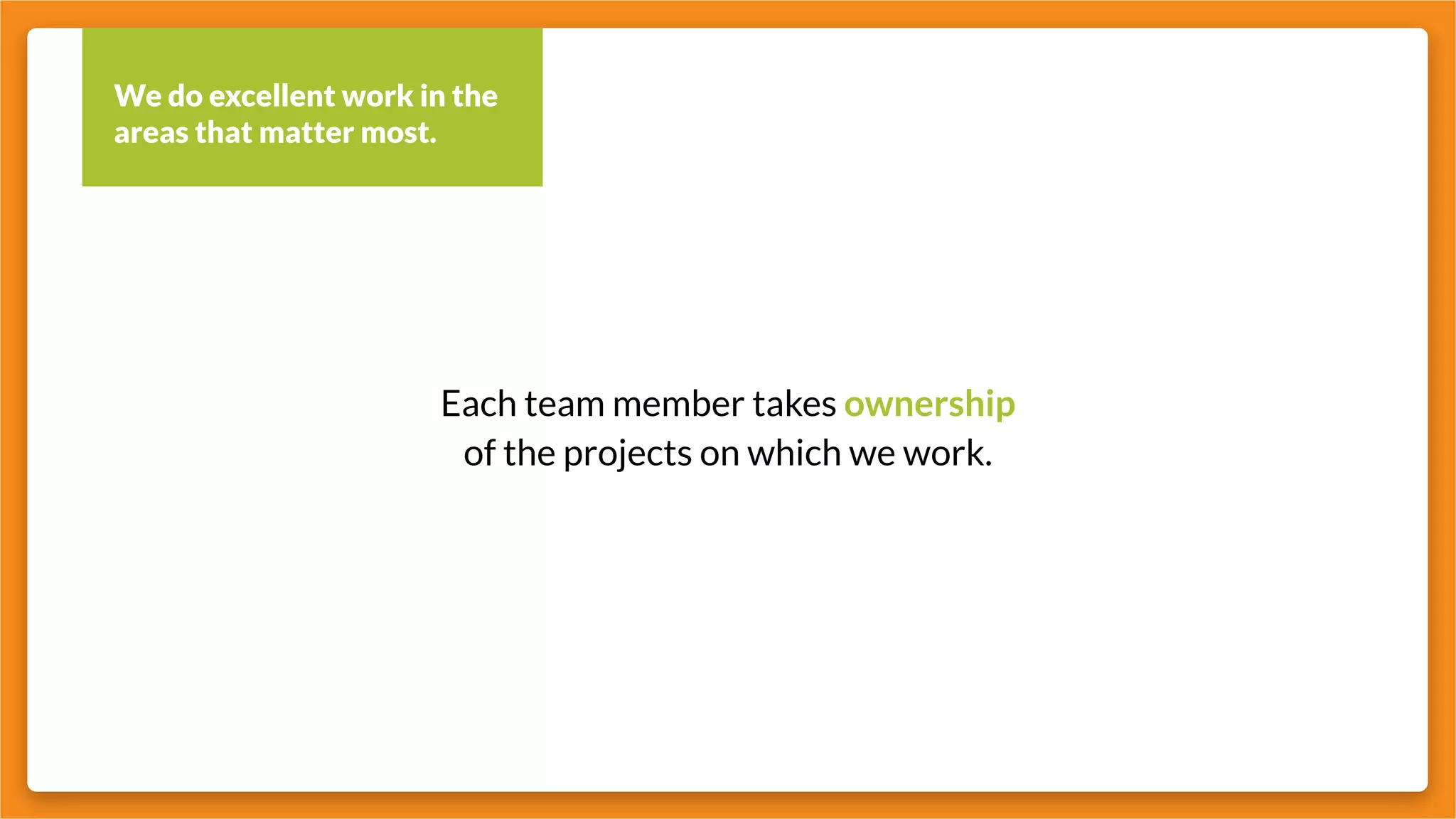 We do excellent work in the areas that matter most.

Each team member takes ownership of the projects on which we work.